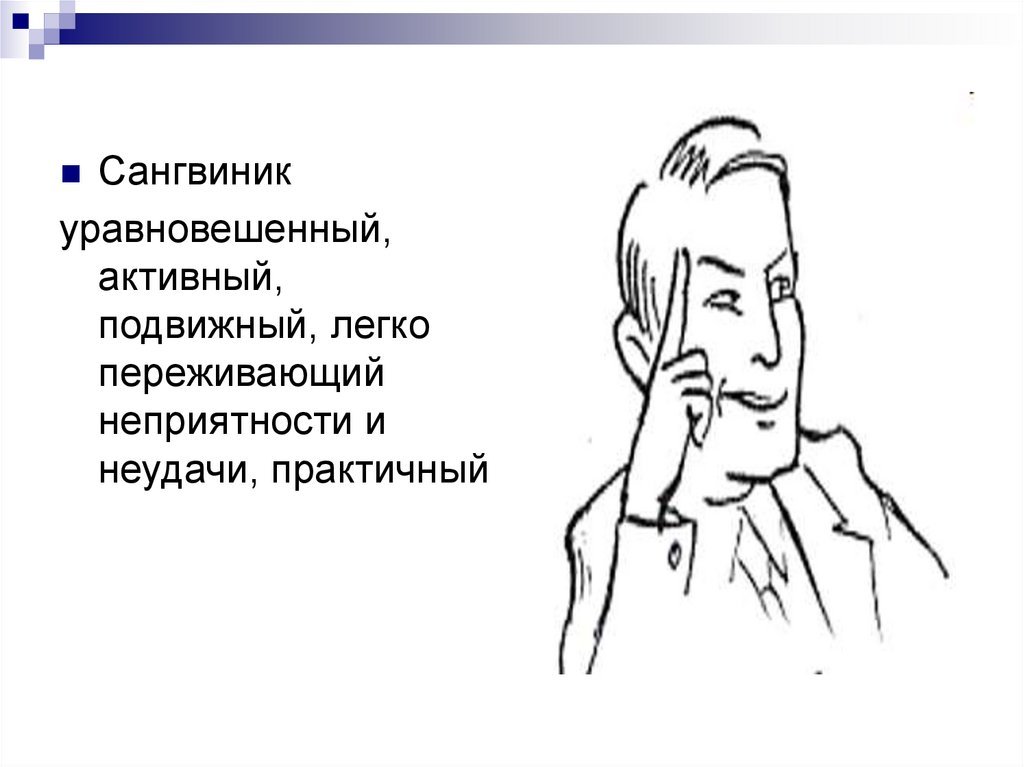 Сангвиник

уравновешенный, активный, подвижный, легко переживающий неприятности и неудачи, практичный